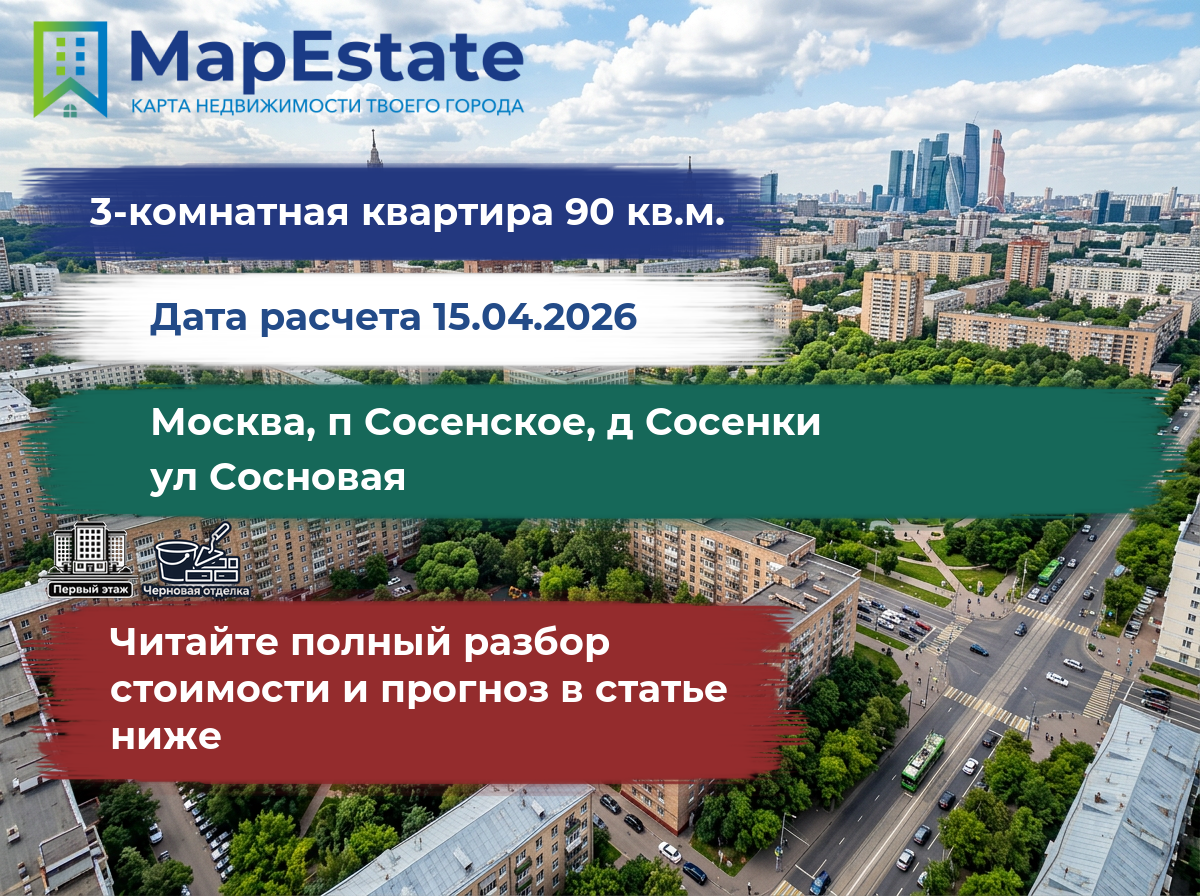 MapEstate
КАРТА НЕДВИЖИМОСТИ ТВОЕГО ГОРОДА

3-комнатная квартира 90 кв.м.

Дата расчета 15.04.2026

Москва, п Сосенское, д Сосенки ул Сосновая

Первый этаж
Черновая отделка

Читайте полный разбор стоимости и прогноз в статье ниже